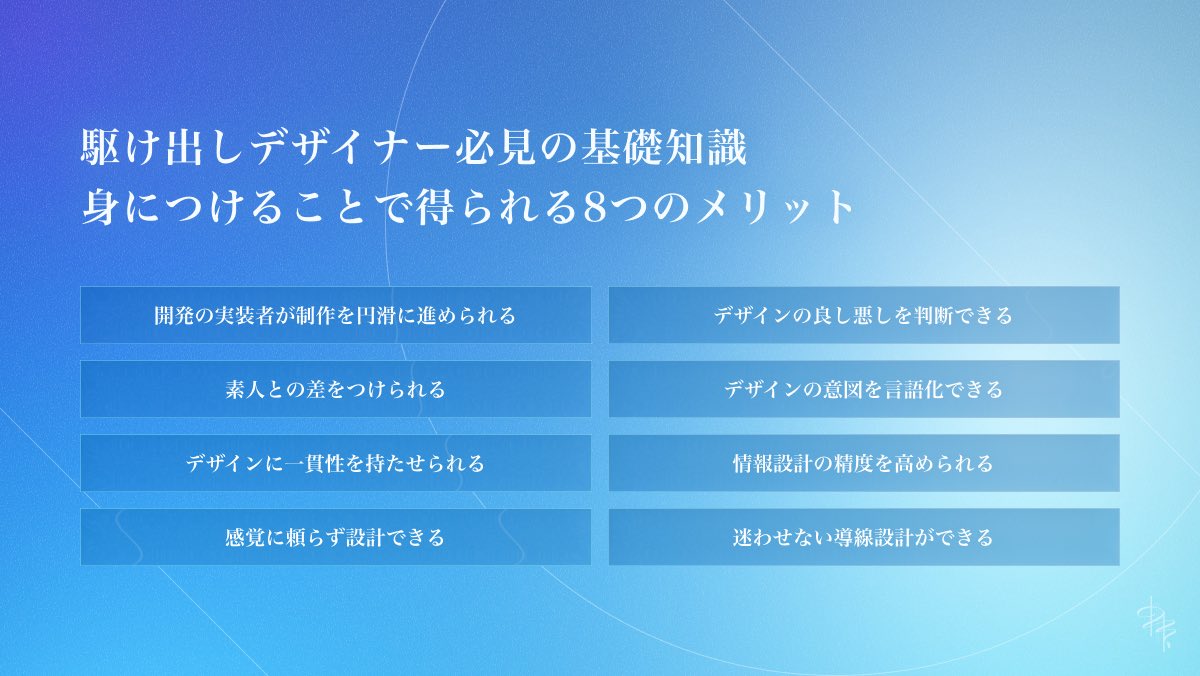 駆け出しデザイナー必見の基礎知識
身につけることで得られる8つのメリット

開発の実装者が制作を円滑に進められる

素人との差をつけられる

デザインに一貫性を持たせられる

感覚に頼らず設計できる

デザインの良し悪しを判断できる

デザインの意図を言語化できる

情報設計の精度を高められる

迷わせない導線設計ができる